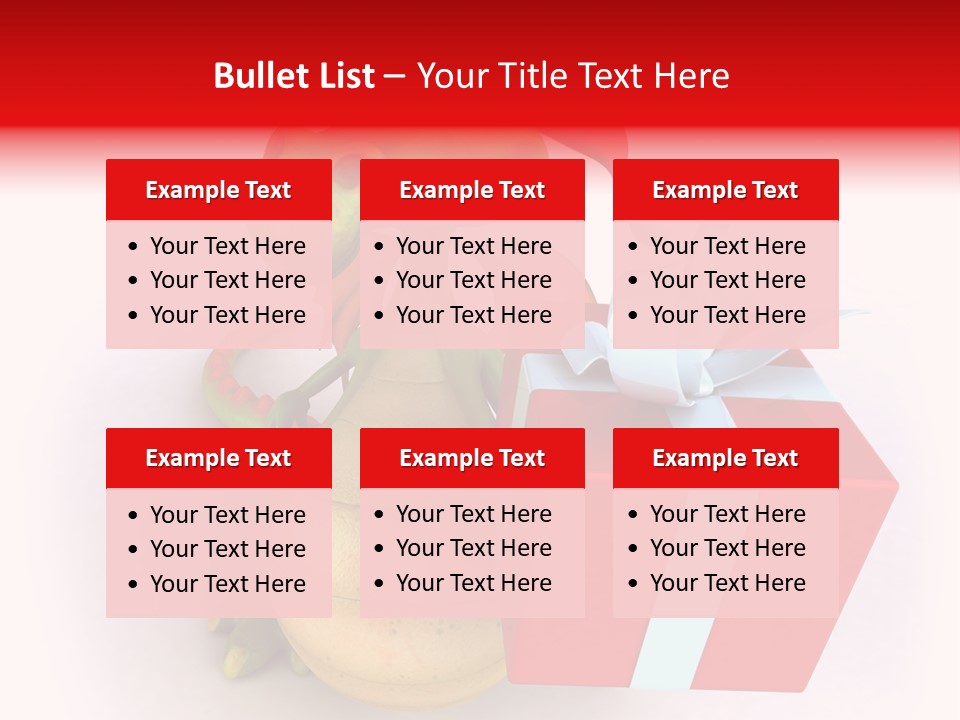 Bullet List – Your Title Text Here

Example Text
• Your Text Here
• Your Text Here
• Your Text Here

Example Text
• Your Text Here
• Your Text Here
• Your Text Here

Example Text
• Your Text Here
• Your Text Here
• Your Text Here

Example Text
• Your Text Here
• Your Text Here
• Your Text Here

Example Text
• Your Text Here
• Your Text Here
• Your Text Here

Example Text
• Your Text Here
• Your Text Here
• Your Text Here